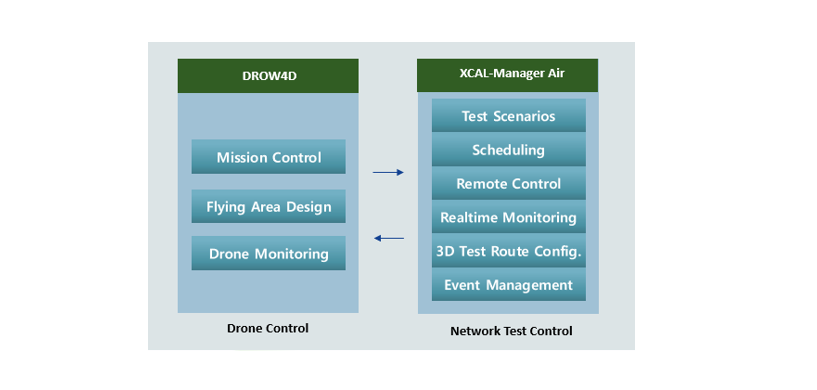 DROW4D

Mission Control

Flying Area Design

Drone Monitoring

Drone Control

XCAL-Manager Air

Test Scenarios

Scheduling

Remote Control

Realtime Monitoring

3D Test Route Config.

Event Management

Network Test Control